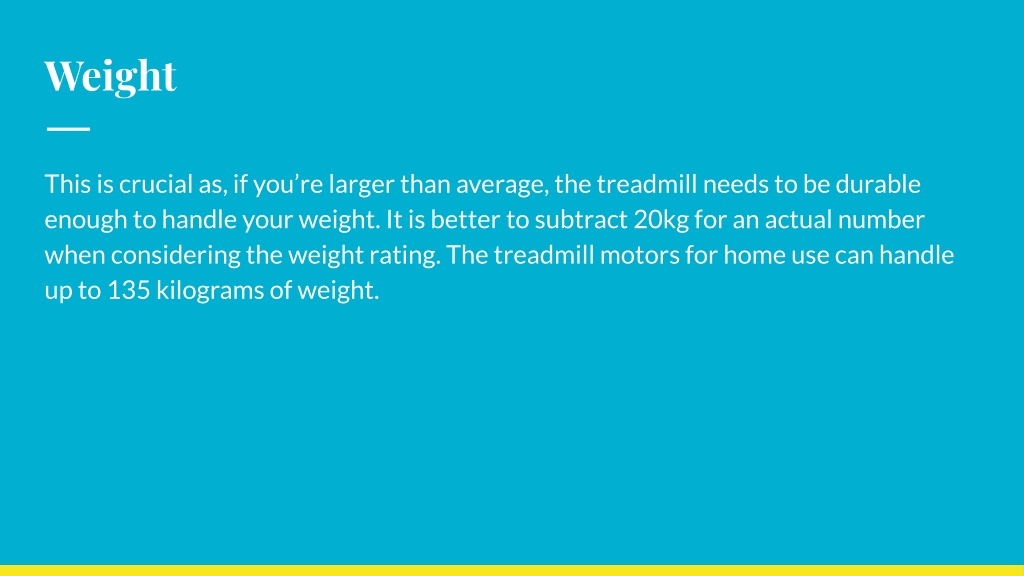 Weight

This is crucial as, if you’re larger than average, the treadmill needs to be durable enough to handle your weight. It is better to subtract 20kg for an actual number when considering the weight rating. The treadmill motors for home use can handle up to 135 kilograms of weight.